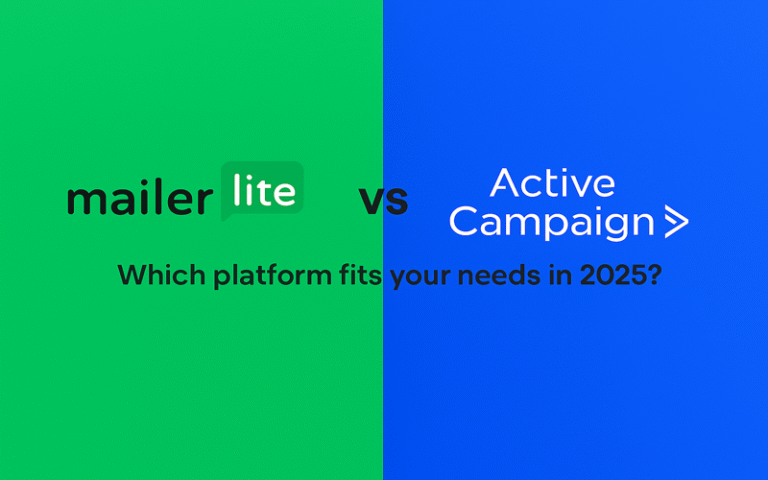 mailer lite vs Active Campaign >

Which platform fits your needs in 2025?